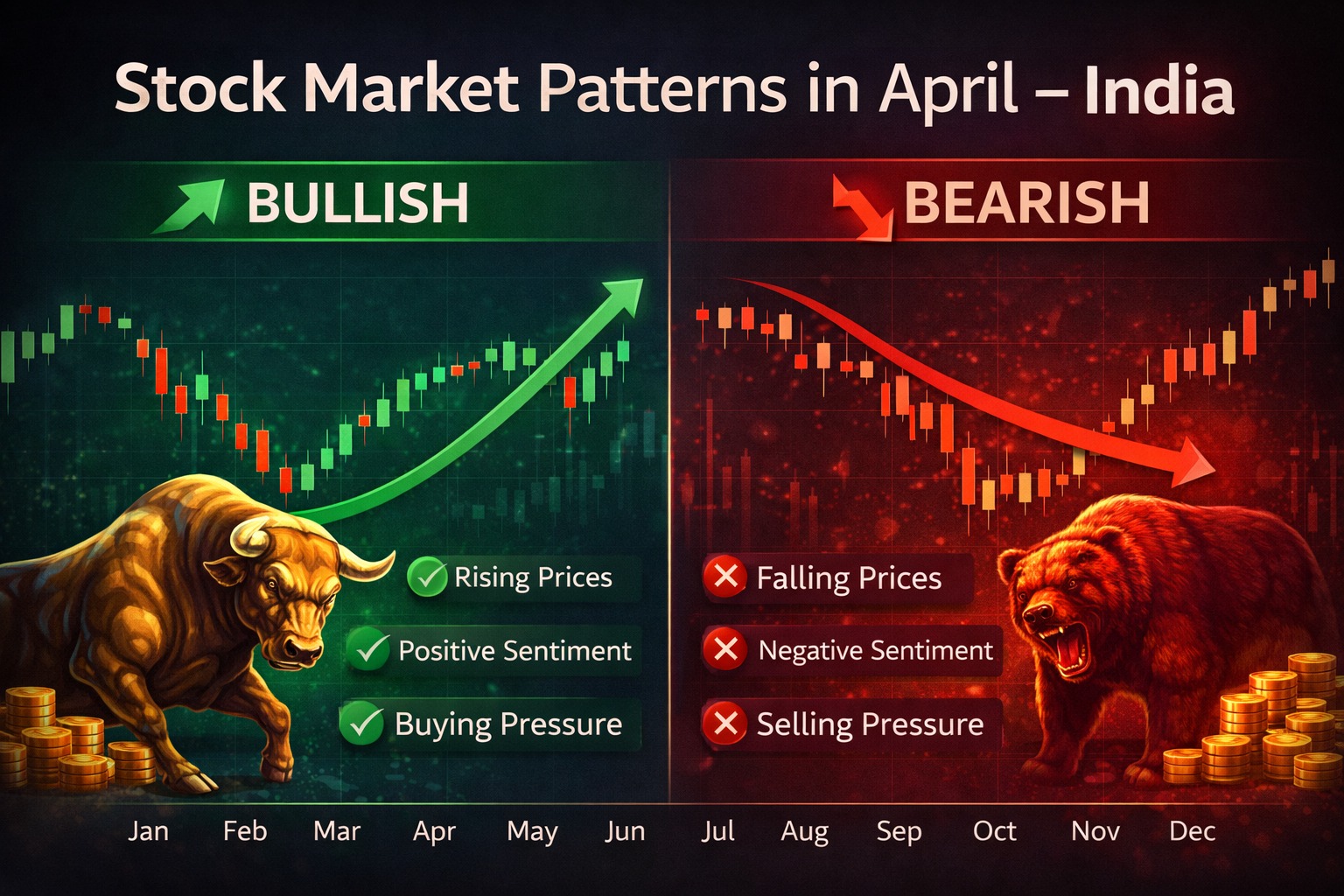 Stock Market Patterns in April – India

BULLISH

Rising Prices

Positive Sentiment

Buying Pressure

BEARISH

Falling Prices

Negative Sentiment

Selling Pressure

Jan Feb Mar Apr May Jun Jul Aug Sep Oct Nov Dec